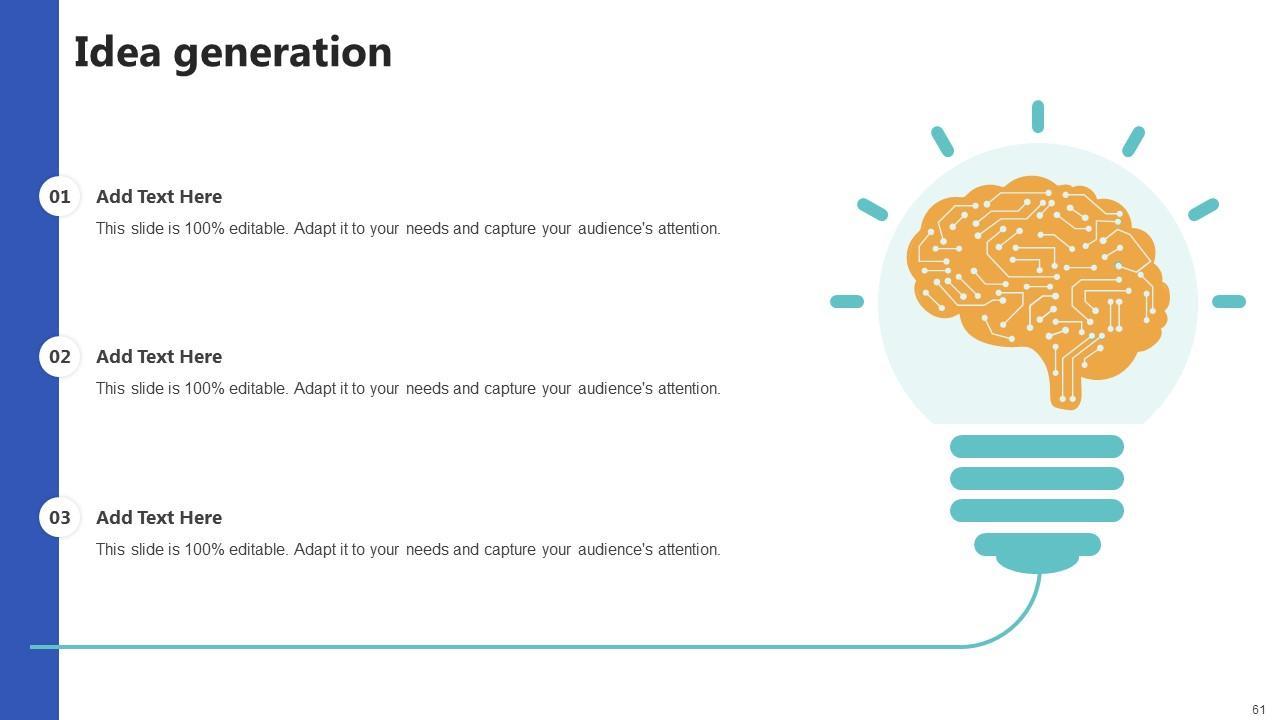 Idea generation

01 Add Text Here

This slide is 100% editable. Adapt it to your needs and capture your audience's attention.

02 Add Text Here

This slide is 100% editable. Adapt it to your needs and capture your audience's attention.

03 Add Text Here

This slide is 100% editable. Adapt it to your needs and capture your audience's attention.

61